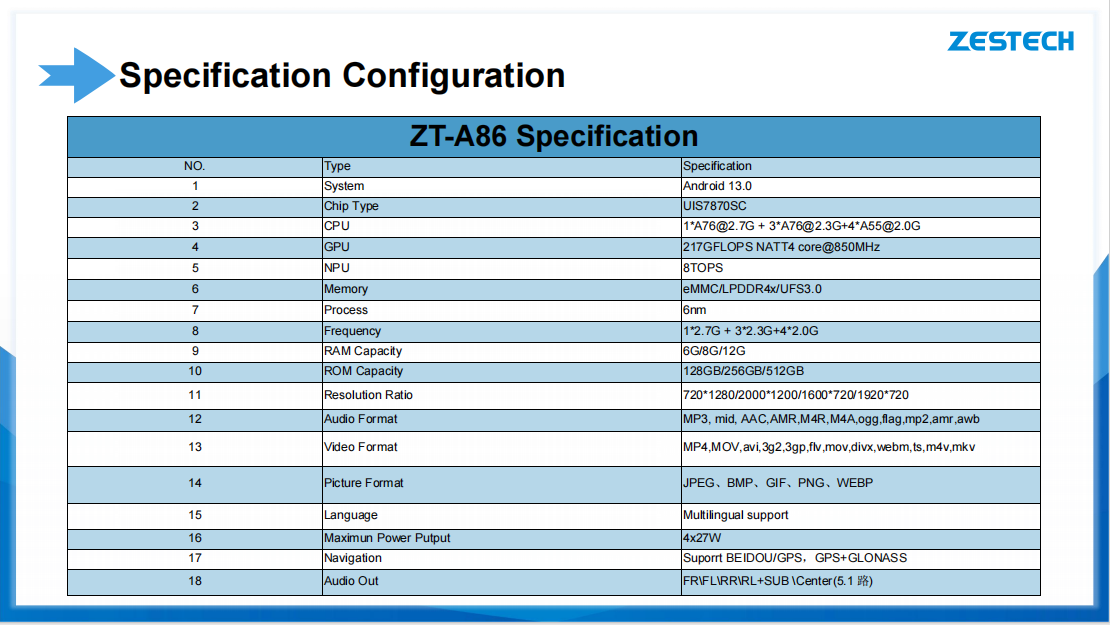 ZESTECH

Specification Configuration

ZT-A86 Specification

| NO. | Type | Specification |
|---|---|---|
| 1 | System | Android 13.0 |
| 2 | Chip Type | UIS7870SC |
| 3 | CPU | 1*A76@2.7G + 3*A76@2.3G+4*A55@2.0G |
| 4 | GPU | 217GFLOPS NATT4 core@850MHz |
| 5 | NPU | 8TOPS |
| 6 | Memory | eMMC/LPDDR4x/UFS3.0 |
| 7 | Process | 6nm |
| 8 | Frequency | 1*2.7G + 3*2.3G+4*2.0G |
| 9 | RAM Capacity | 6G/8G/12G |
| 10 | ROM Capacity | 128GB/256GB/512GB |
| 11 | Resolution Ratio | 720*1280/2000*1200/1600*720/1920*720 |
| 12 | Audio Format | MP3, mid, AAC,AMR,M4R,M4A,ogg,flag,mp2,amr,awb |
| 13 | Video Format | MP4,MOV,avi,3g2,3gp,flv,mov,divx,webm,ts,m4v,mkv |
| 14 | Picture Format | JPEG、BMP、GIF、PNG、WEBP |
| 15 | Language | Multilingual support |
| 16 | Maximun Power Putput | 4x27W |
| 17 | Navigation | Suporrt BEIDOU/GPS，GPS+GLONASS |
| 18 | Audio Out | FR\FL\RR\RL+SUB \Center(5.1 路) |